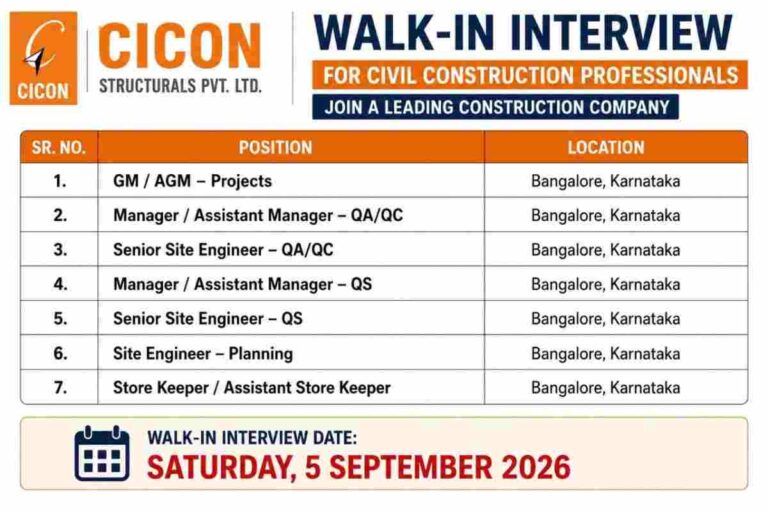 CICON

CICON
STRUCTURALS PVT. LTD.

WALK-IN INTERVIEW
FOR CIVIL CONSTRUCTION PROFESSIONALS
JOIN A LEADING CONSTRUCTION COMPANY

| SR. NO. | POSITION | LOCATION |
|---|---|---|
| 1. | GM / AGM – Projects | Bangalore, Karnataka |
| 2. | Manager / Assistant Manager – QA/QC | Bangalore, Karnataka |
| 3. | Senior Site Engineer – QA/QC | Bangalore, Karnataka |
| 4. | Manager / Assistant Manager – QS | Bangalore, Karnataka |
| 5. | Senior Site Engineer – QS | Bangalore, Karnataka |
| 6. | Site Engineer – Planning | Bangalore, Karnataka |
| 7. | Store Keeper / Assistant Store Keeper | Bangalore, Karnataka |

WALK-IN INTERVIEW DATE:
SATURDAY, 5 SEPTEMBER 2026